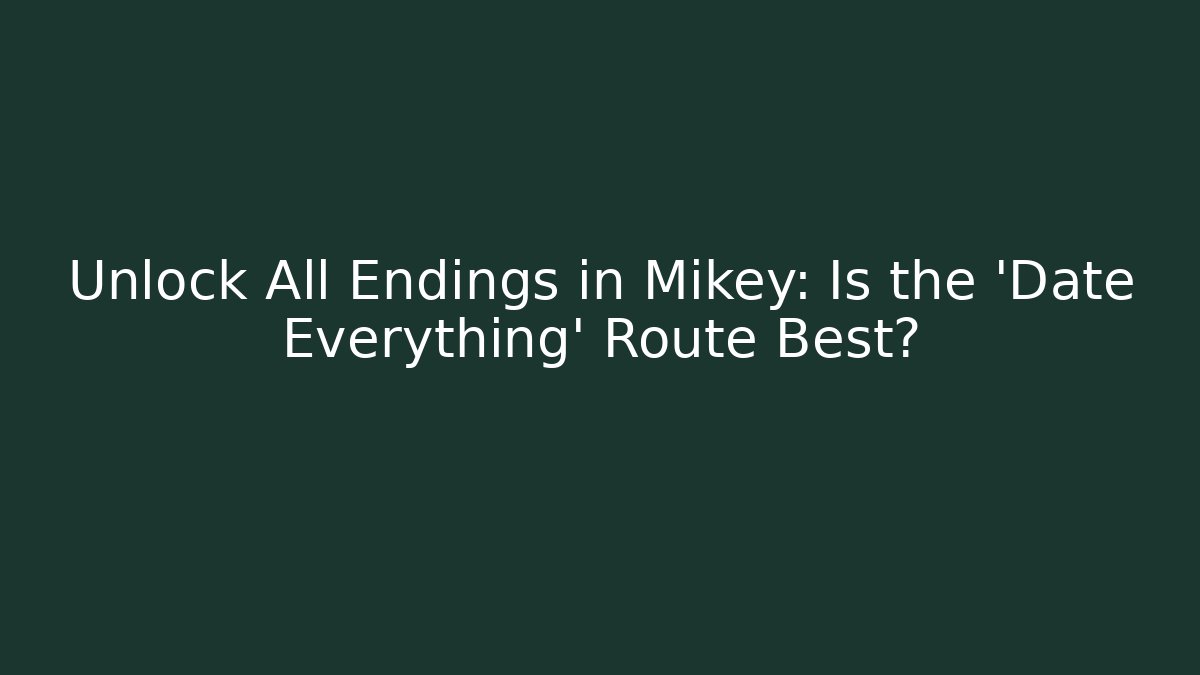 Unlock All Endings in Mikey: Is the 'Date Everything' Route Best?